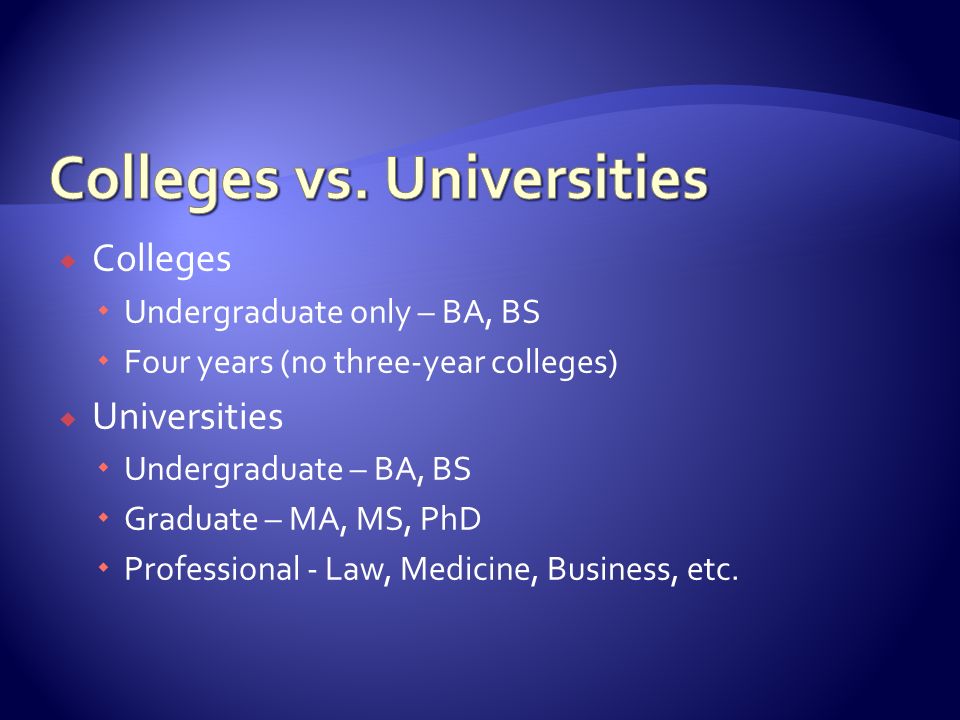 Colleges vs. Universities

Colleges
Undergraduate only – BA, BS
Four years (no three-year colleges)

Universities
Undergraduate – BA, BS
Graduate – MA, MS, PhD
Professional - Law, Medicine, Business, etc.